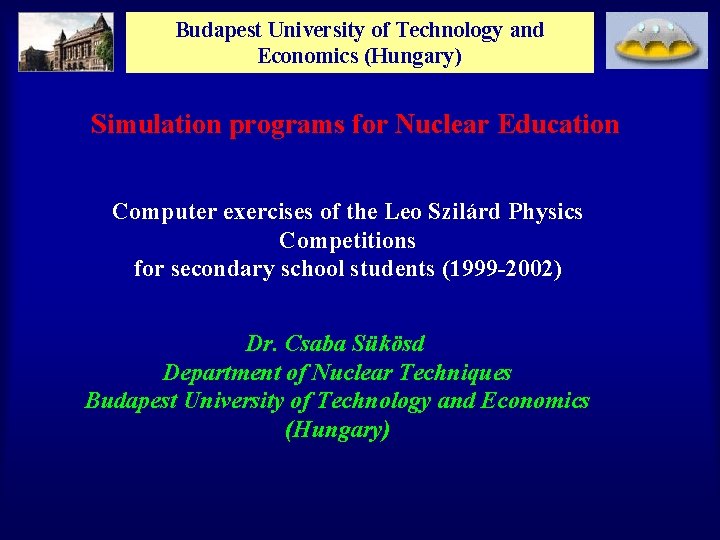 Budapest University of Technology and Economics (Hungary)

Simulation programs for Nuclear Education

Computer exercises of the Leo Szilárd Physics Competitions for secondary school students (1999-2002)

Dr. Csaba Sükösd
Department of Nuclear Techniques
Budapest University of Technology and Economics (Hungary)